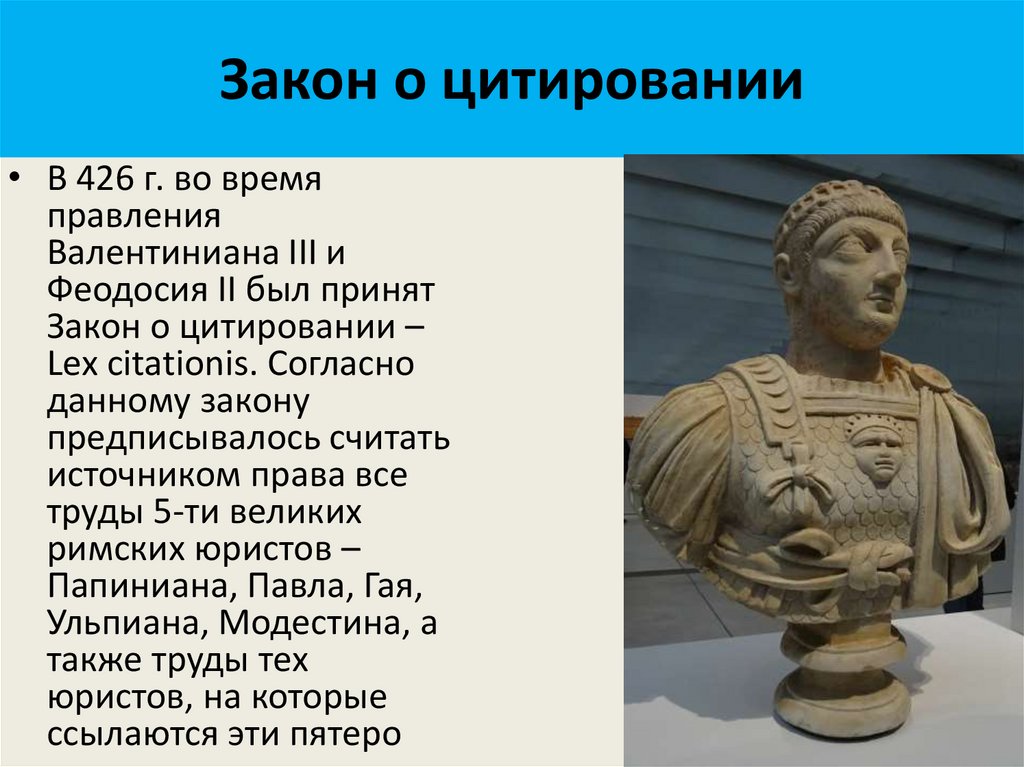 Закон о цитировании

• В 426 г. во время правления Валентиниана III и Феодосия II был принят Закон о цитировании – Lex citationis. Согласно данному закону предписывалось считать источником права все труды 5-ти великих римских юристов – Папиниана, Павла, Гая, Ульпиана, Модестина, а также труды тех юристов, на которые ссылаются эти пятеро